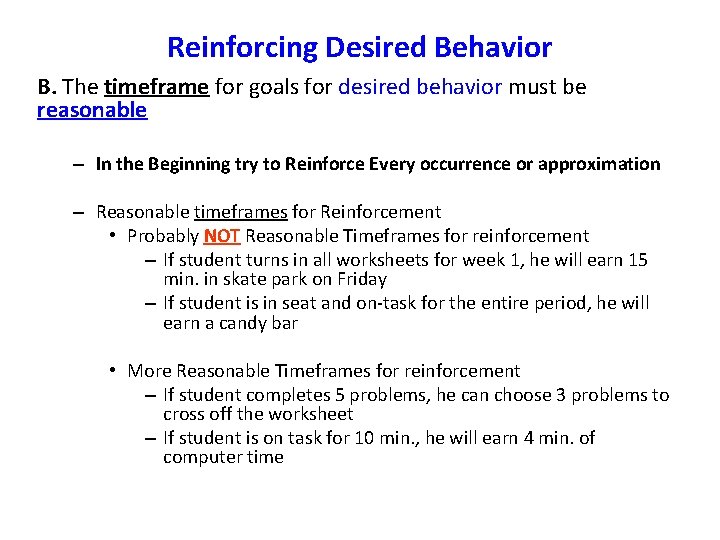 Reinforcing Desired Behavior

B. The timeframe for goals for desired behavior must be reasonable

– In the Beginning try to Reinforce Every occurrence or approximation

– Reasonable timeframes for Reinforcement
• Probably NOT Reasonable Timeframes for reinforcement
– If student turns in all worksheets for week 1, he will earn 15 min. in skate park on Friday
– If student is in seat and on-task for the entire period, he will earn a candy bar

• More Reasonable Timeframes for reinforcement
– If student completes 5 problems, he can choose 3 problems to cross off the worksheet
– If student is on task for 10 min., he will earn 4 min. of computer time